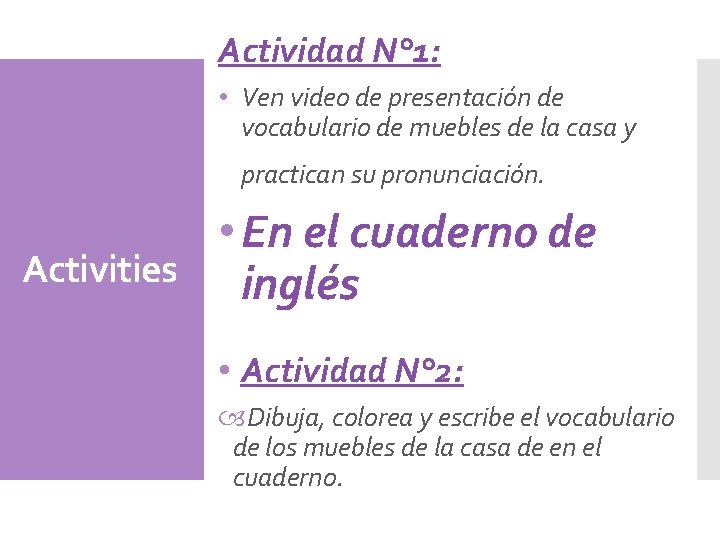 Activities

Actividad N°1:

• Ven video de presentación de vocabulario de muebles de la casa y practican su pronunciación.

• En el cuaderno de inglés

• Actividad N°2:

Dibuja, colorea y escribe el vocabulario de los muebles de la casa de en el cuaderno.